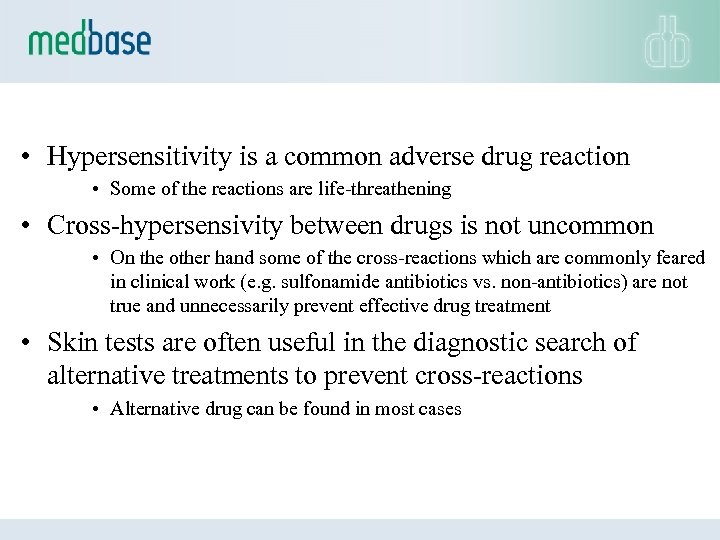 medbase

db

• Hypersensitivity is a common adverse drug reaction
  • Some of the reactions are life-threathening
• Cross-hypersensivity between drugs is not uncommon
  • On the other hand some of the cross-reactions which are commonly feared in clinical work (e.g. sulfonamide antibiotics vs. non-antibiotics) are not true and unnecessarily prevent effective drug treatment
• Skin tests are often useful in the diagnostic search of alternative treatments to prevent cross-reactions
  • Alternative drug can be found in most cases